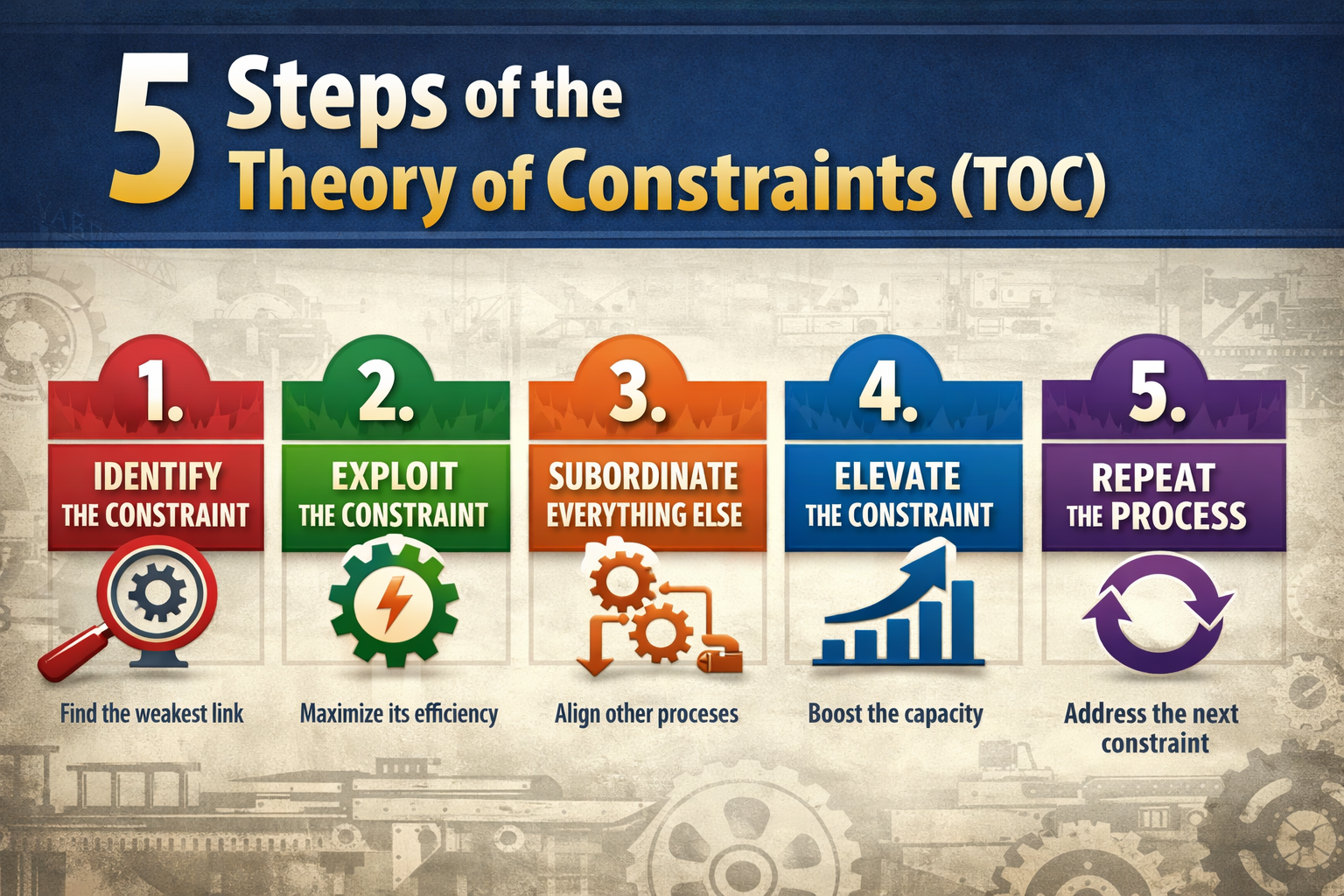 5 Steps of the Theory of Constraints (TOC)

1.
IDENTIFY THE CONSTRAINT
Find the weakest link

2.
EXPLOIT THE CONSTRAINT
Maximize its efficiency

3.
SUBORDINATE EVERYTHING ELSE
Align other proceses

4.
ELEVATE THE CONSTRAINT
Boost the capacity

5.
REPEAT THE PROCESS
Address the next constraint